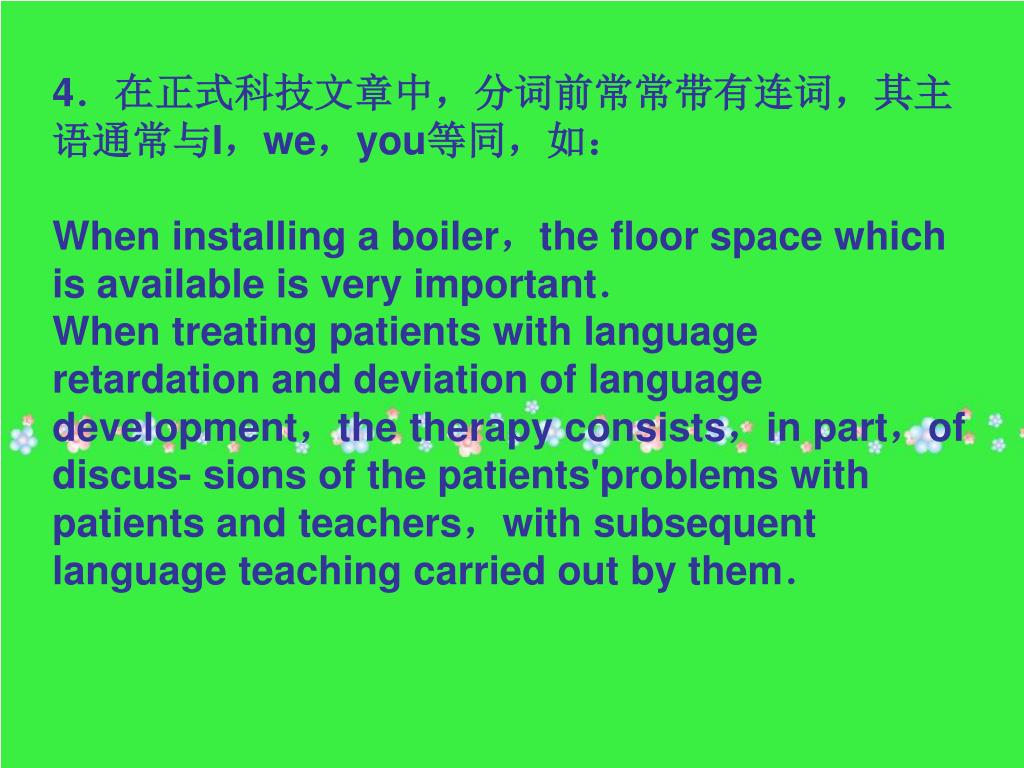 4．在正式科技文章中，分词前常常带有连词，其主语通常与I，we，you等同，如：

When installing a boiler，the floor space which is available is very important．
When treating patients with language retardation and deviation of language development，the therapy consists，in part，of discus- sions of the patients'problems with patients and teachers，with subsequent language teaching carried out by them．